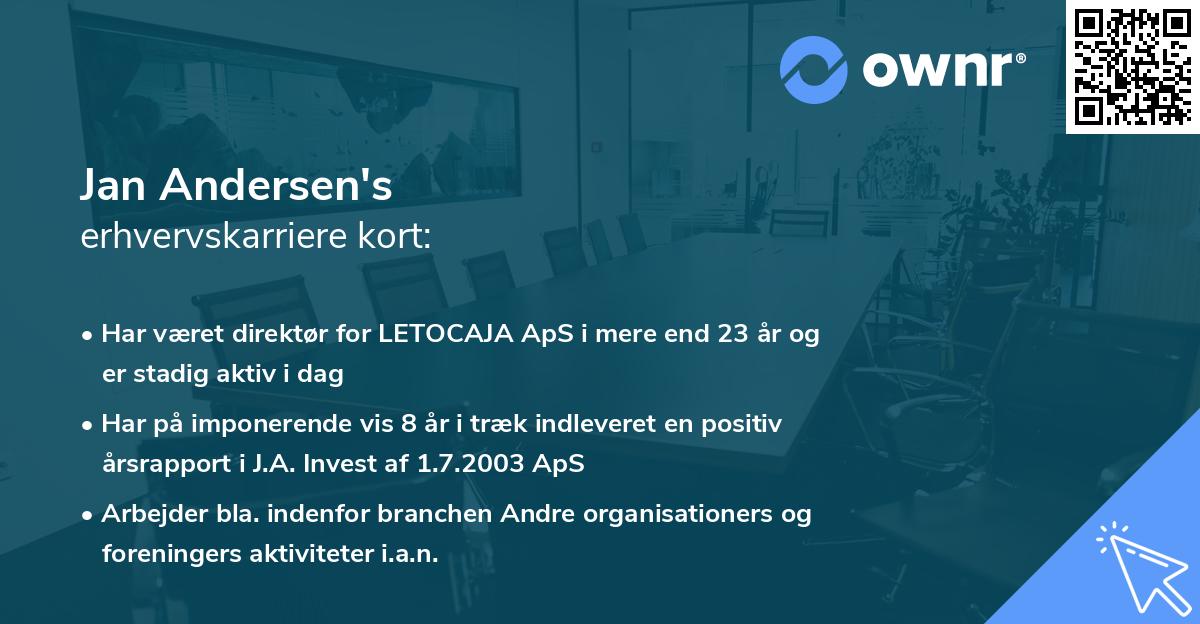 ownr®

Jan Andersen's
erhvervskarriere kort:

• Har været direktør for LETOCAJA ApS i mere end 23 år og er stadig aktiv i dag

• Har på imponerende vis 8 år i træk indleveret en positiv årsrapport i J.A. Invest af 1.7.2003 ApS

• Arbejder bla. indenfor branchen Andre organisationers og foreningers aktiviteter i.a.n.